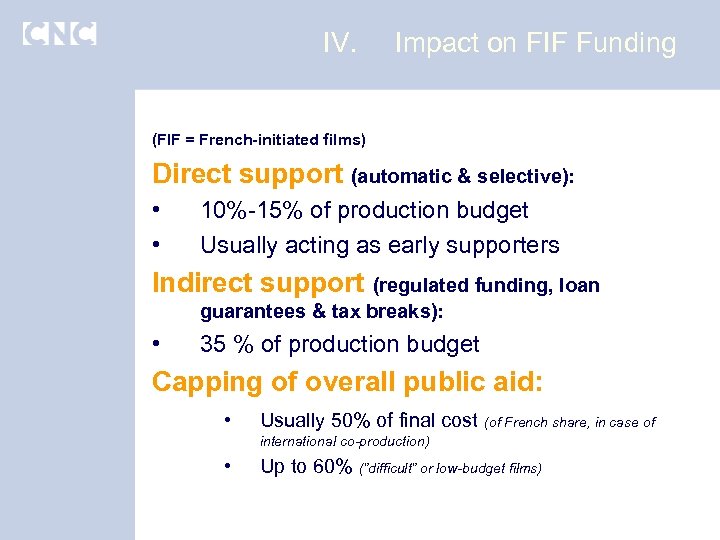 CNC

IV. Impact on FIF Funding

(FIF = French-initiated films)

Direct support (automatic & selective):

• 10%-15% of production budget

• Usually acting as early supporters

Indirect support (regulated funding, loan guarantees & tax breaks):

• 35 % of production budget

Capping of overall public aid:

• Usually 50% of final cost (of French share, in case of international co-production)

• Up to 60% ("difficult" or low-budget films)